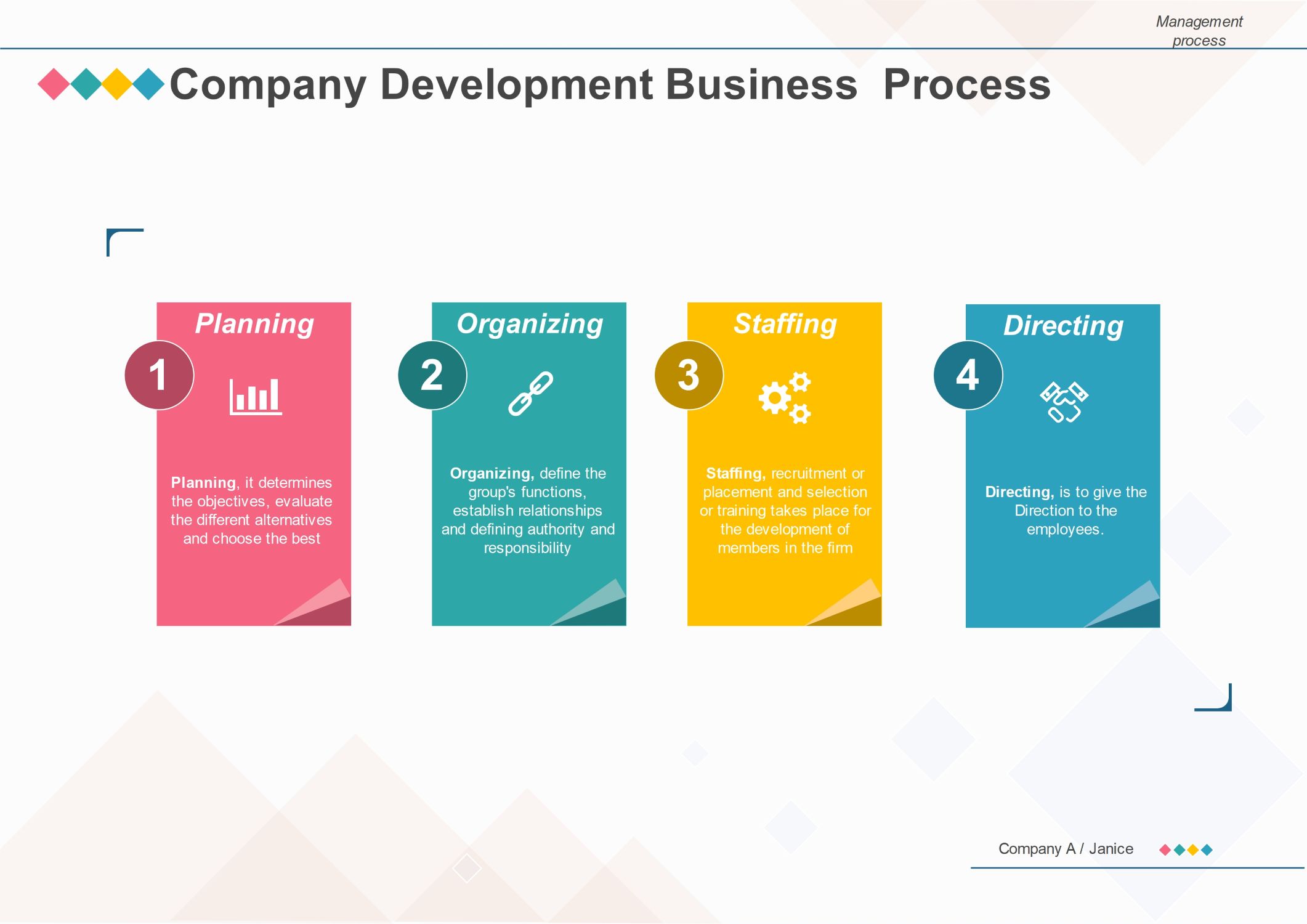 Management process

Company Development Business  Process

Planning

1

Planning, it determines the objectives, evaluate the different alternatives and choose the best

Organizing

2

Organizing, define the group's functions, establish relationships and defining authority and responsibility

Staffing

3

Staffing, recruitment or placement and selection or training takes place for the development of members in the firm

Directing

4

Directing, is to give the Direction to the employees.

Company A / Janice